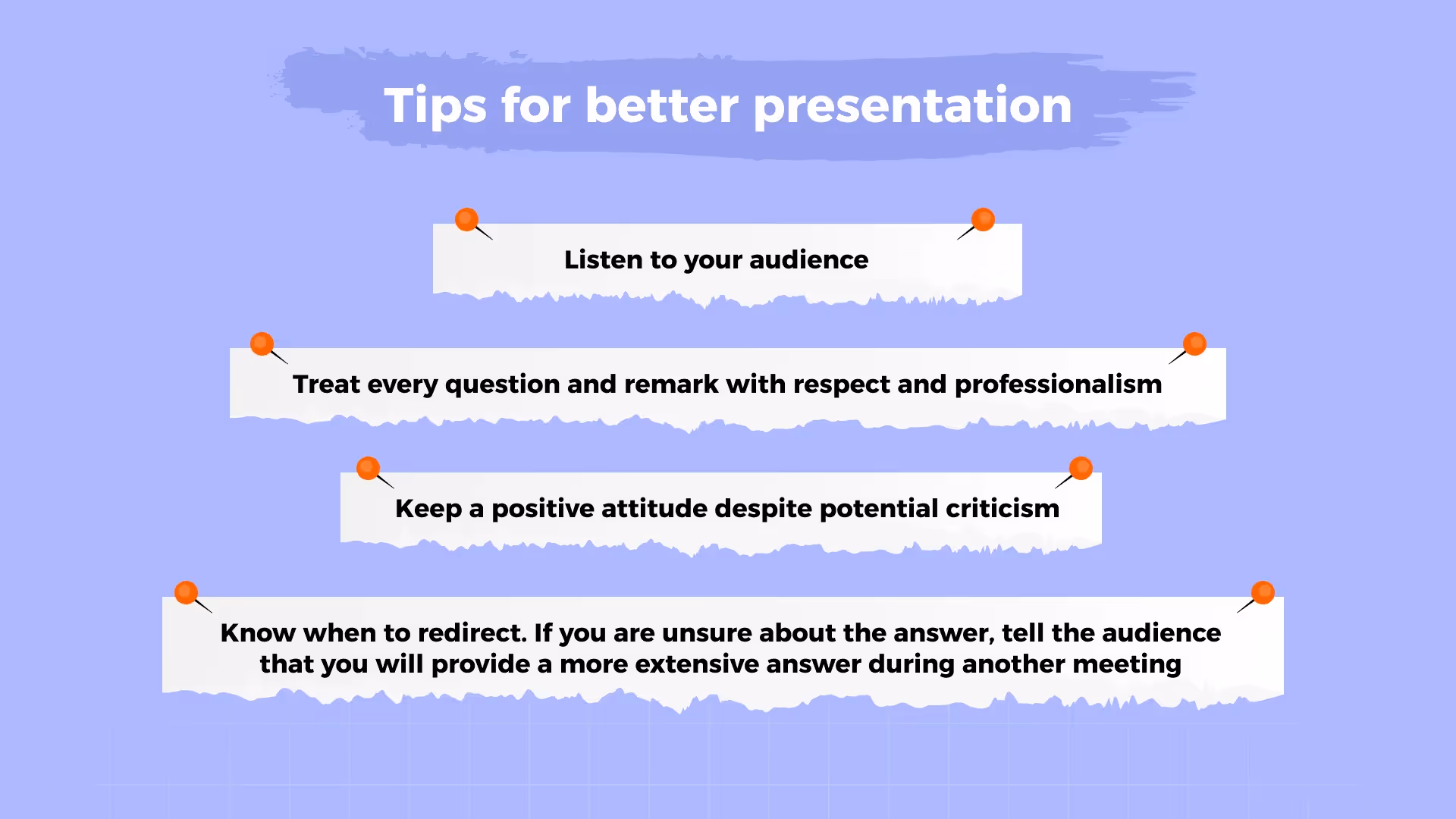 Tips for better presentation

Listen to your audience

Treat every question and remark with respect and professionalism

Keep a positive attitude despite potential criticism

Know when to redirect. If you are unsure about the answer, tell the audience that you will provide a more extensive answer during another meeting